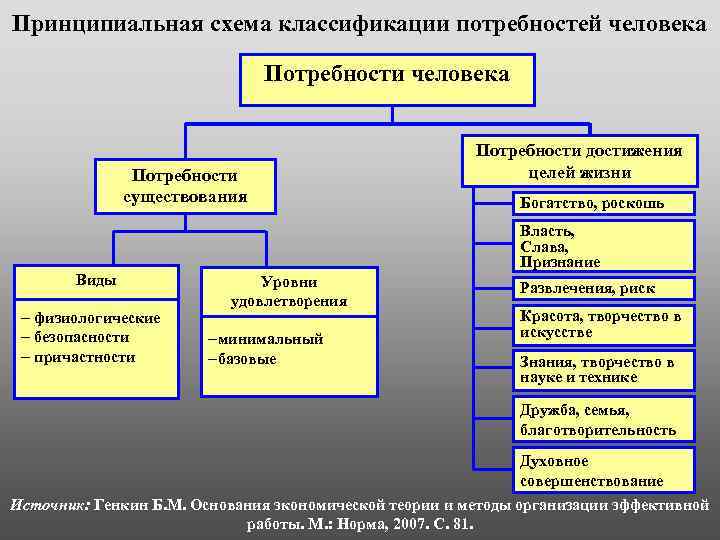 Принципиальная схема классификации потребностей человека

Потребности человека

Потребности существования

Виды

– физиологические
– безопасности
– причастности

Уровни удовлетворения

–минимальный
–базовые

Потребности достижения целей жизни

Богатство, роскошь

Власть,
Слава,
Признание

Развлечения, риск

Красота, творчество в искусстве

Знания, творчество в науке и технике

Дружба, семья, благотворительность

Духовное совершенствование

Источник: Генкин Б.М. Основания экономической теории и методы организации эффективной работы. М.: Норма, 2007. С. 81.